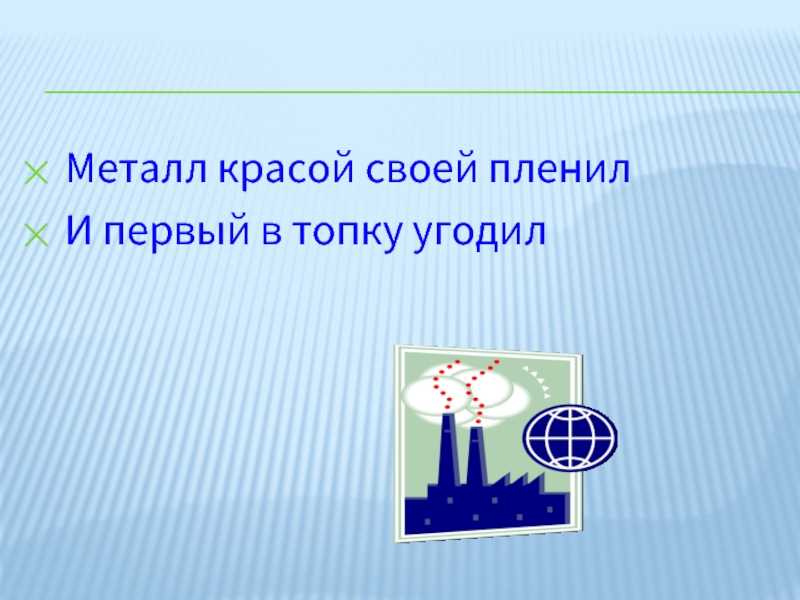 Металл красой своей пленил
И первый в топку угодил